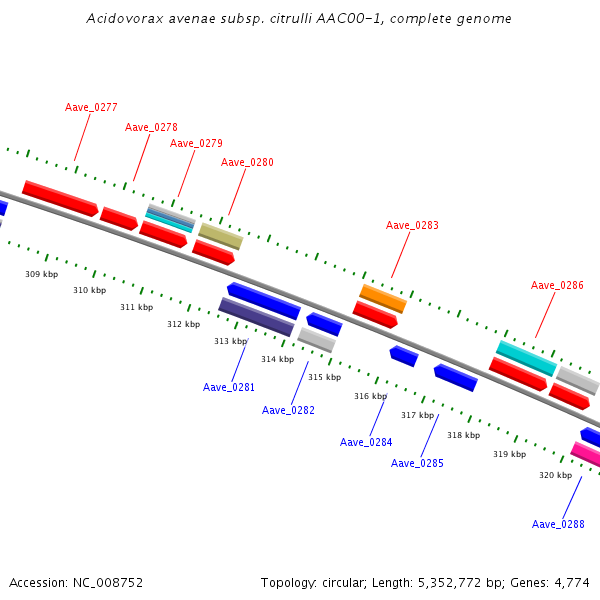 Acidovorax avenae subsp. citrulli AAC00-1, complete genome

Aave_0277
Aave_0278
Aave_0279
Aave_0280
Aave_0283
Aave_0286

309 kbp
310 kbp
311 kbp
312 kbp
313 kbp
314 kbp
315 kbp
316 kbp
317 kbp
318 kbp
319 kbp
320 kbp

Aave_0281
Aave_0282
Aave_0284
Aave_0285
Aave_0288

Accession: NC_008752

Topology: circular; Length: 5,352,772 bp; Genes: 4,774